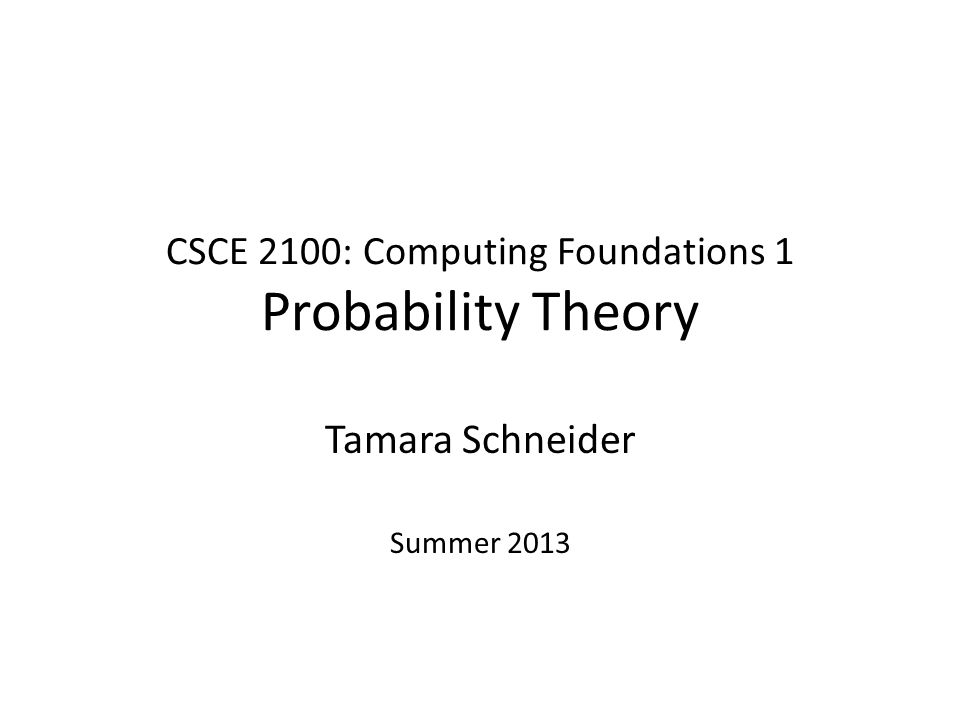 CSCE 2100: Computing Foundations 1
Probability Theory

Tamara Schneider

Summer 2013